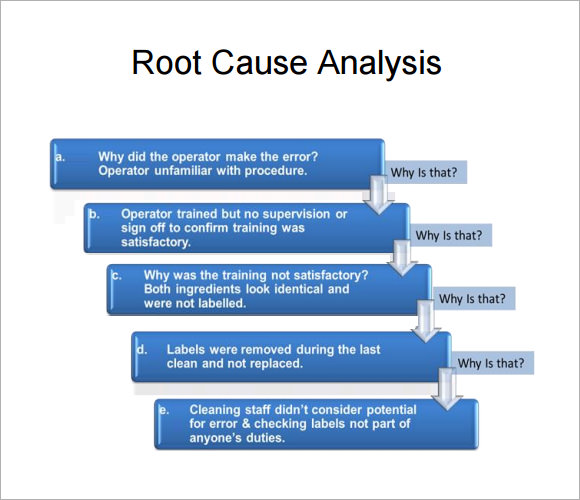 Root Cause Analysis

a. Why did the operator make the error? Operator unfamiliar with procedure.

Why Is that?

b. Operator trained but no supervision or sign off to confirm training was satisfactory.

Why Is that?

c. Why was the training not satisfactory? Both ingredients look identical and were not labelled.

Why Is that?

d. Labels were removed during the last clean and not replaced.

Why Is that?

e. Cleaning staff didn't consider potential for error & checking labels not part of anyone's duties.